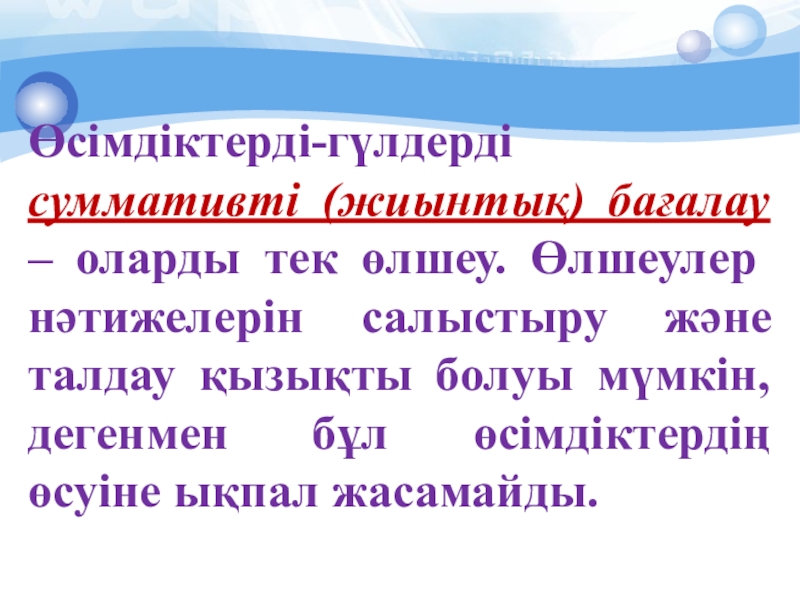 Өсімдіктерді-гүлдерді суммативті (жиынтық) бағалау – оларды тек өлшеу. Өлшеулер нәтижелерін салыстыру және талдау қызықты болуы мүмкін, дегенмен бұл өсімдіктердің өсуіне ықпал жасамайды.